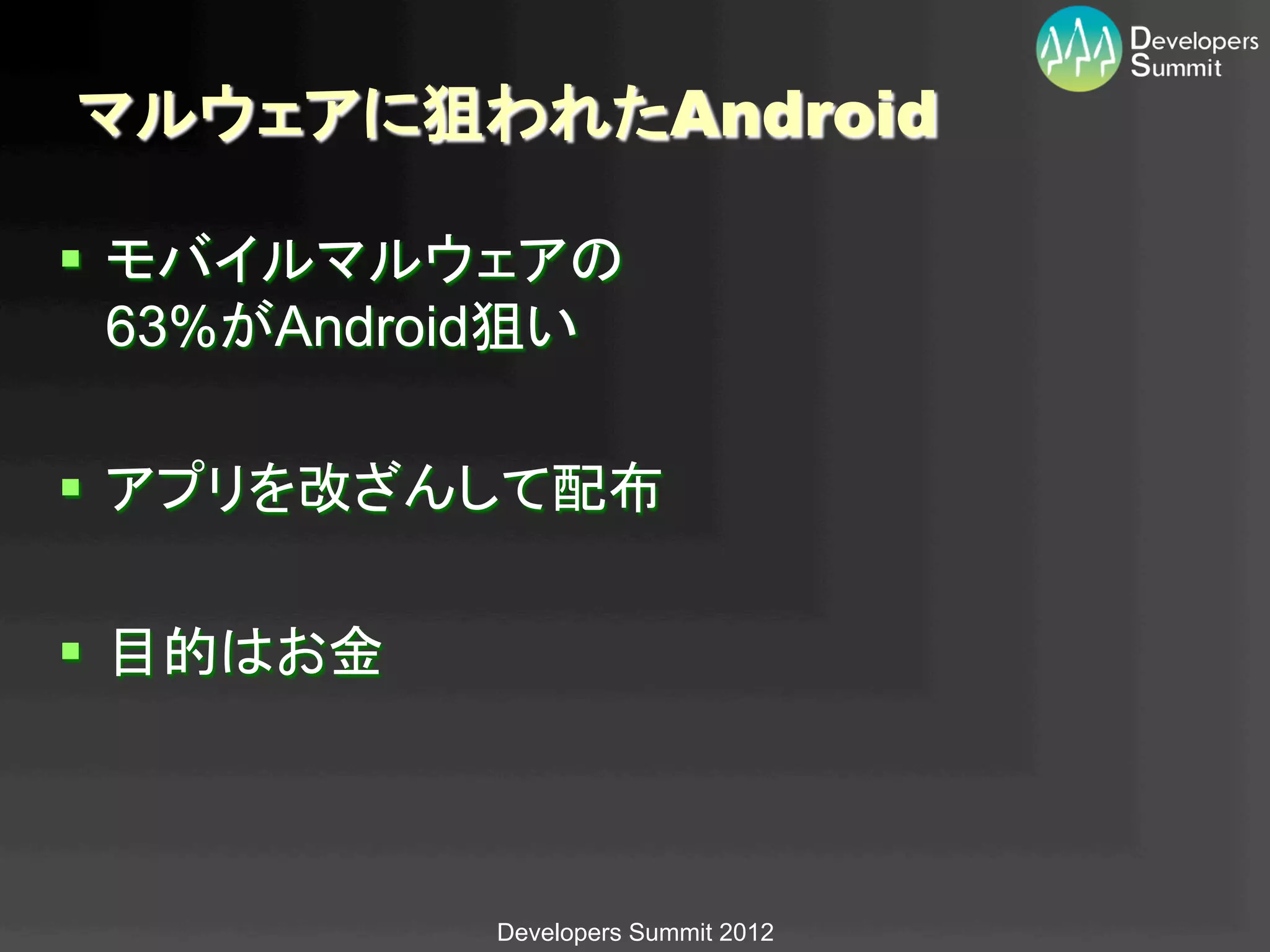 Developers Summit

マルウェアに狙われたAndroid

▪ モバイルマルウェアの63%がAndroid狙い

▪ アプリを改ざんして配布

▪ 目的はお金

Developers Summit 2012